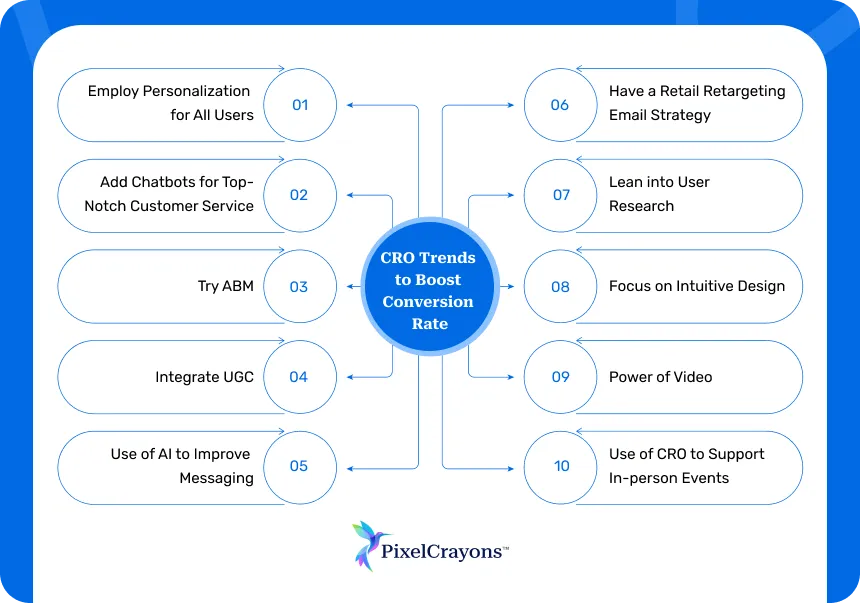 CRO Trends to Boost Conversion Rate

Employ Personalization for All Users 01

Add Chatbots for Top-Notch Customer Service 02

Try ABM 03

Integrate UGC 04

Use of AI to Improve Messaging 05

06 Have a Retail Retargeting Email Strategy

07 Lean into User Research

08 Focus on Intuitive Design

09 Power of Video

10 Use of CRO to Support In-person Events

PixelCrayons™